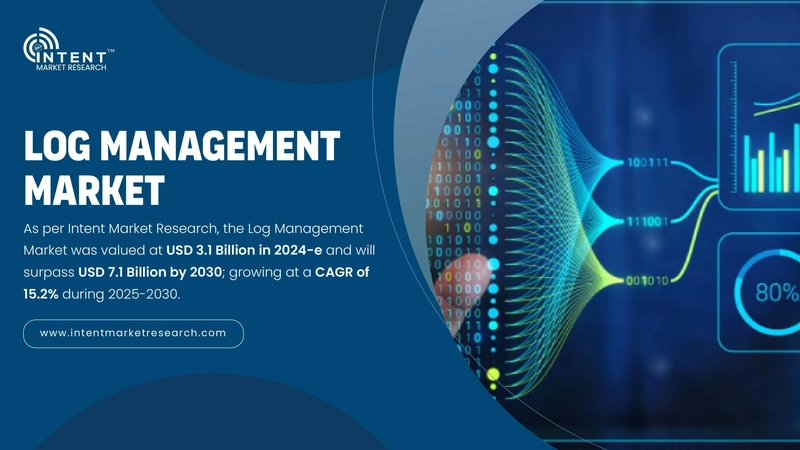 INTENT™
MARKET RESEARCH

LOG MANAGEMENT MARKET

As per Intent Market Research, the Log Management Market was valued at USD 3.1 Billion in 2024-e and will surpass USD 7.1 Billion by 2030; growing at a CAGR of 15.2% during 2025-2030.

www.intentmarketresearch.com

100111
111001
001010
80%